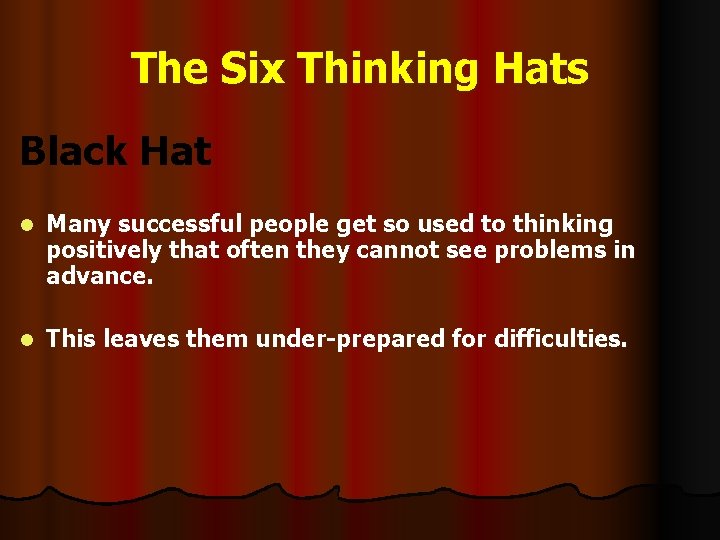 The Six Thinking Hats

Black Hat

- Many successful people get so used to thinking positively that often they cannot see problems in advance.

- This leaves them under-prepared for difficulties.